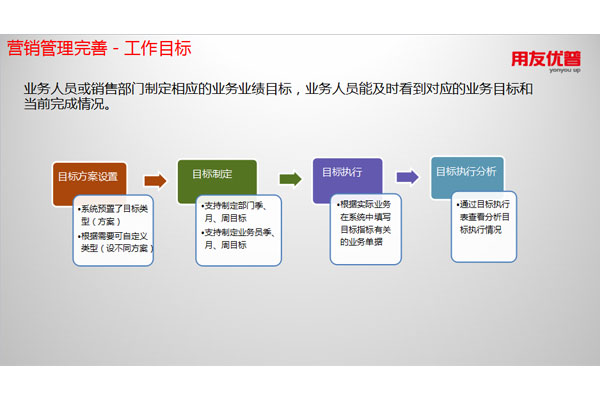 营销管理完善 - 工作目标

用友优普
yonyou up

业务人员或销售部门制定相应的业务业绩目标，业务人员能及时看到对应的业务目标和当前完成情况。

目标方案设置

•系统预置了目标类型（方案）
•根据需要可自定义类型（设不同方案）

目标制定

•支持制定部门季、月、周目标
•支持制定业务员季、月、周目标

目标执行

•根据实际业务在系统中填写目标指标有关的业务单据

目标执行分析

•通过目标执行表查看分析目标执行情况